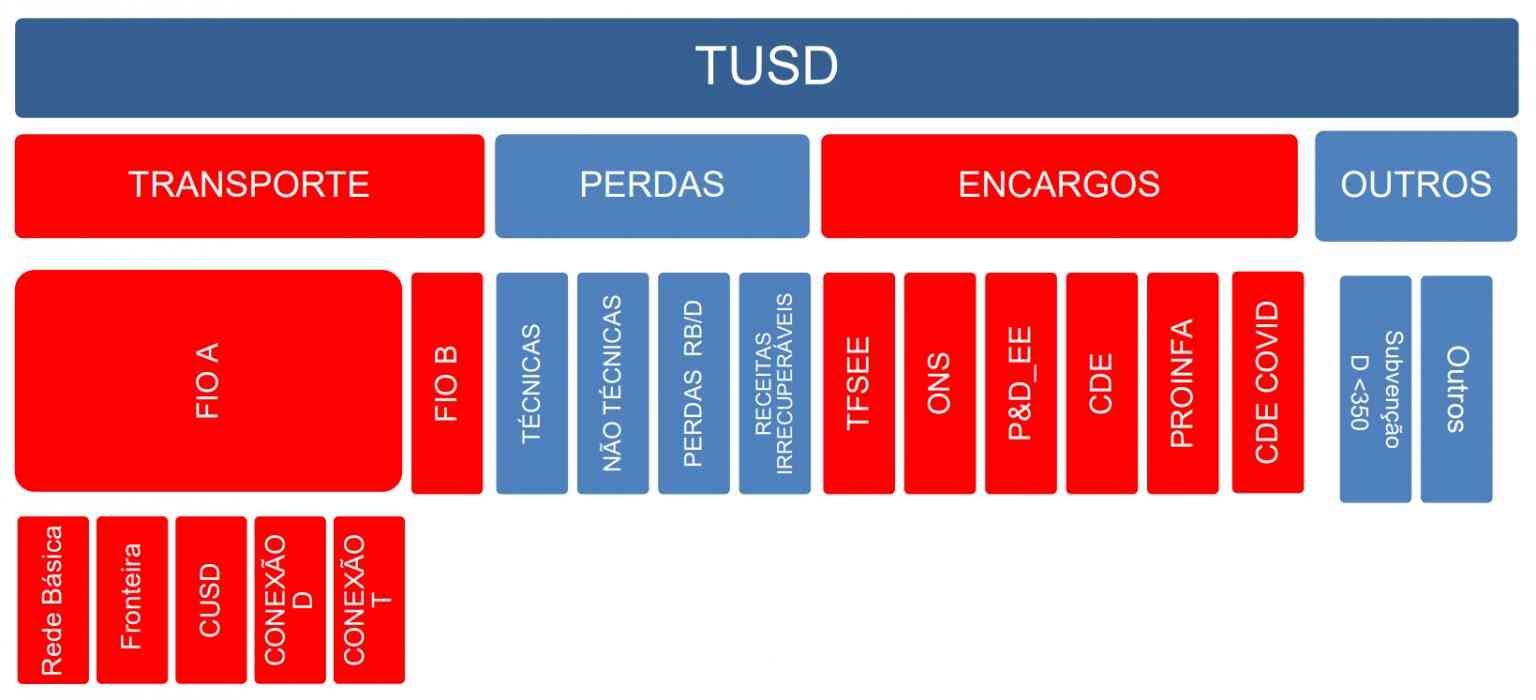 TUSD

TRANSPORTE

PERDAS

ENCARGOS

OUTROS

FIO A

FIO B

TÉCNICAS

NÃO TÉCNICAS

PERDAS RB/D

RECEITAS IRRECUPERÁVEIS

TFSEE

ONS

P&D_EE

CDE

PROINFA

CDE COVID

Subvenção D <350

Outros

Rede Básica

Fronteira

CUSD

CONEXÃO D

CONEXÃO T